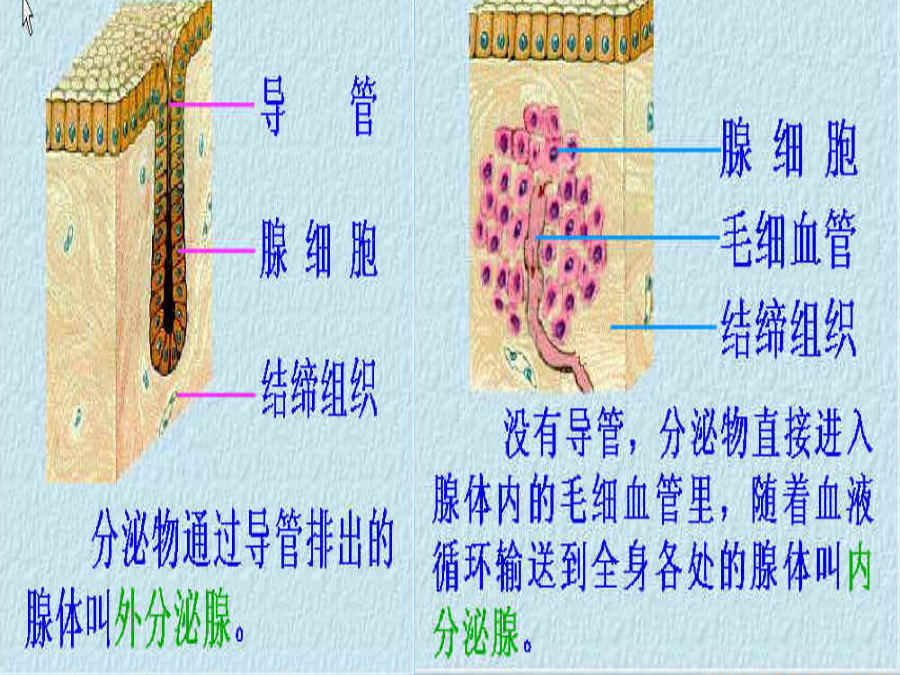 导 管

腺 细 胞

结缔组织

分泌物通过导管排出的腺体叫外分泌腺。

腺 细 胞

毛细血管

结缔组织

没有导管，分泌物直接进入腺体内的毛细血管里，随着血液循环输送到全身各处的腺体叫内分泌腺。